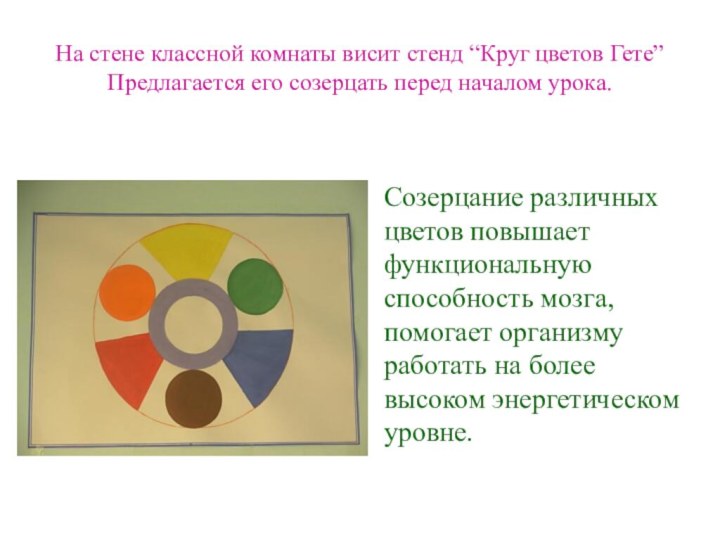 На стене классной комнаты висит стенд “Круг цветов Гете” Предлагается его созерцать перед началом урока.

Созерцание различных цветов повышает функциональную способность мозга, помогает организму работать на более высоком энергетическом уровне.